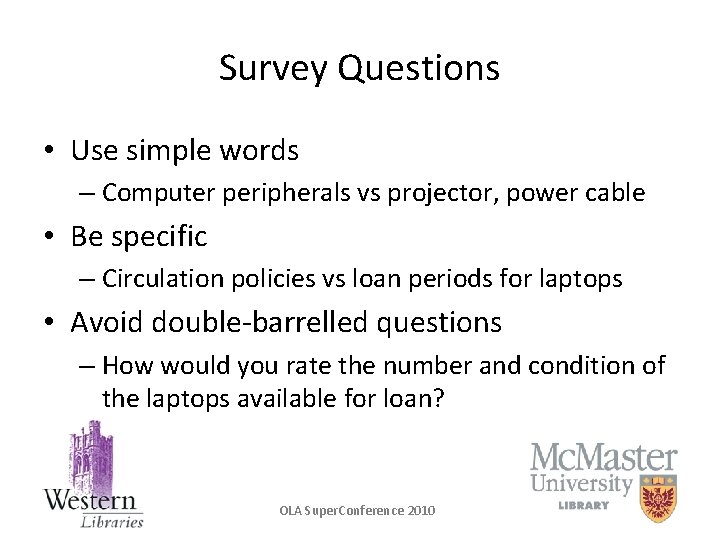 Survey Questions

• Use simple words
– Computer peripherals vs projector, power cable
• Be specific
– Circulation policies vs loan periods for laptops
• Avoid double-barrelled questions
– How would you rate the number and condition of the laptops available for loan?

Western Libraries

OLA SuperConference 2010

McMaster University LIBRARY